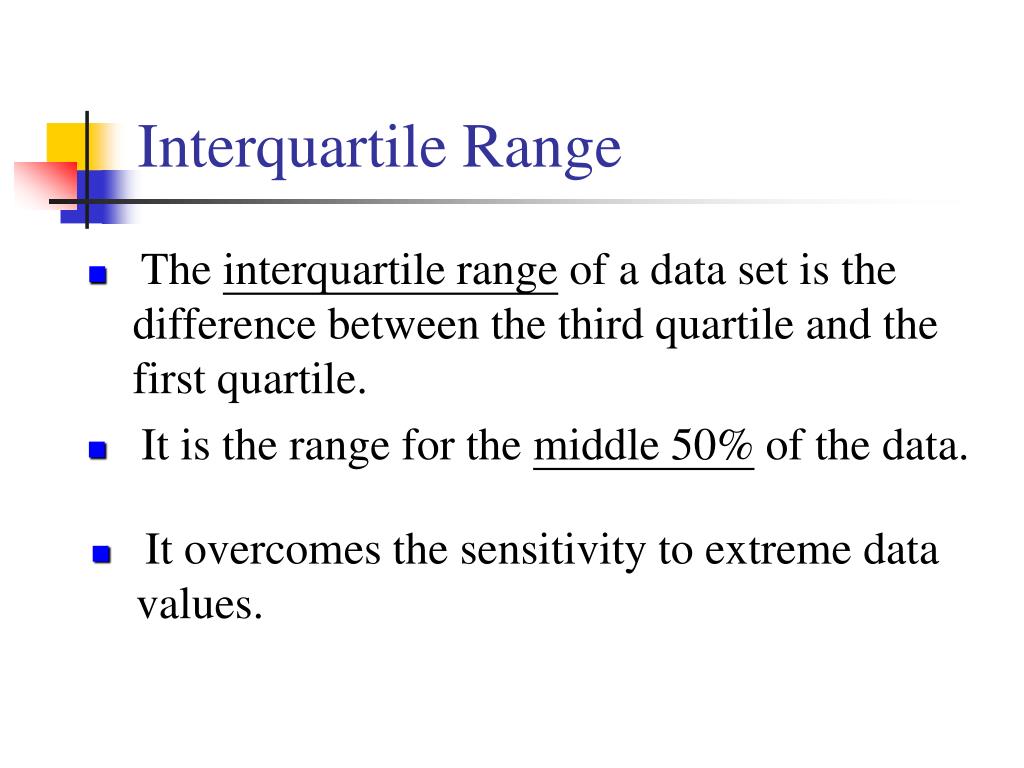 Interquartile Range

The interquartile range of a data set is the difference between the third quartile and the first quartile.

It is the range for the middle 50% of the data.

It overcomes the sensitivity to extreme data values.